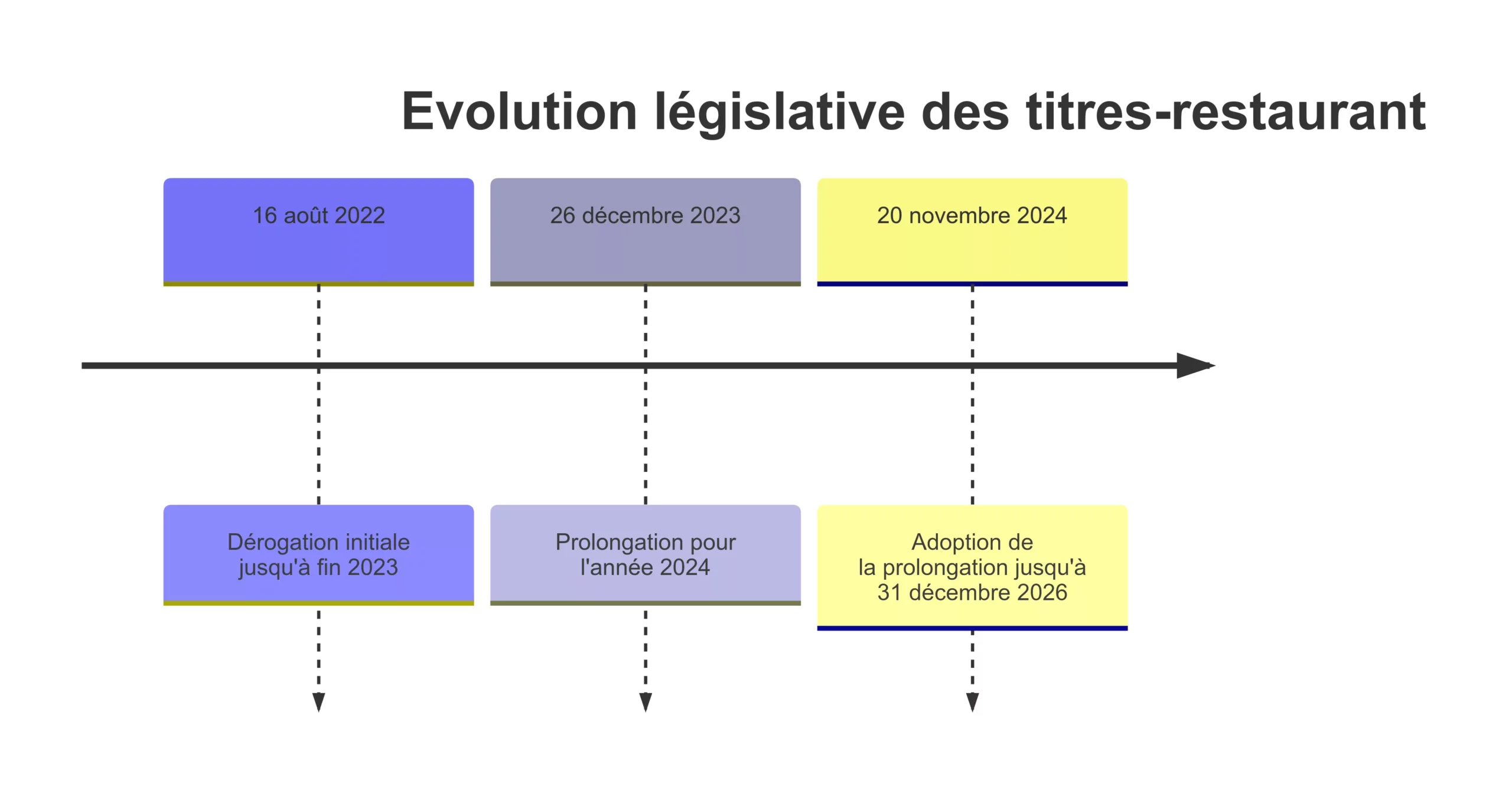 Evolution législative des titres-restaurant

16 août 2022

26 décembre 2023

20 novembre 2024

Dérogation initiale jusqu'à fin 2023

Prolongation pour l'année 2024

Adoption de la prolongation jusqu'à 31 décembre 2026